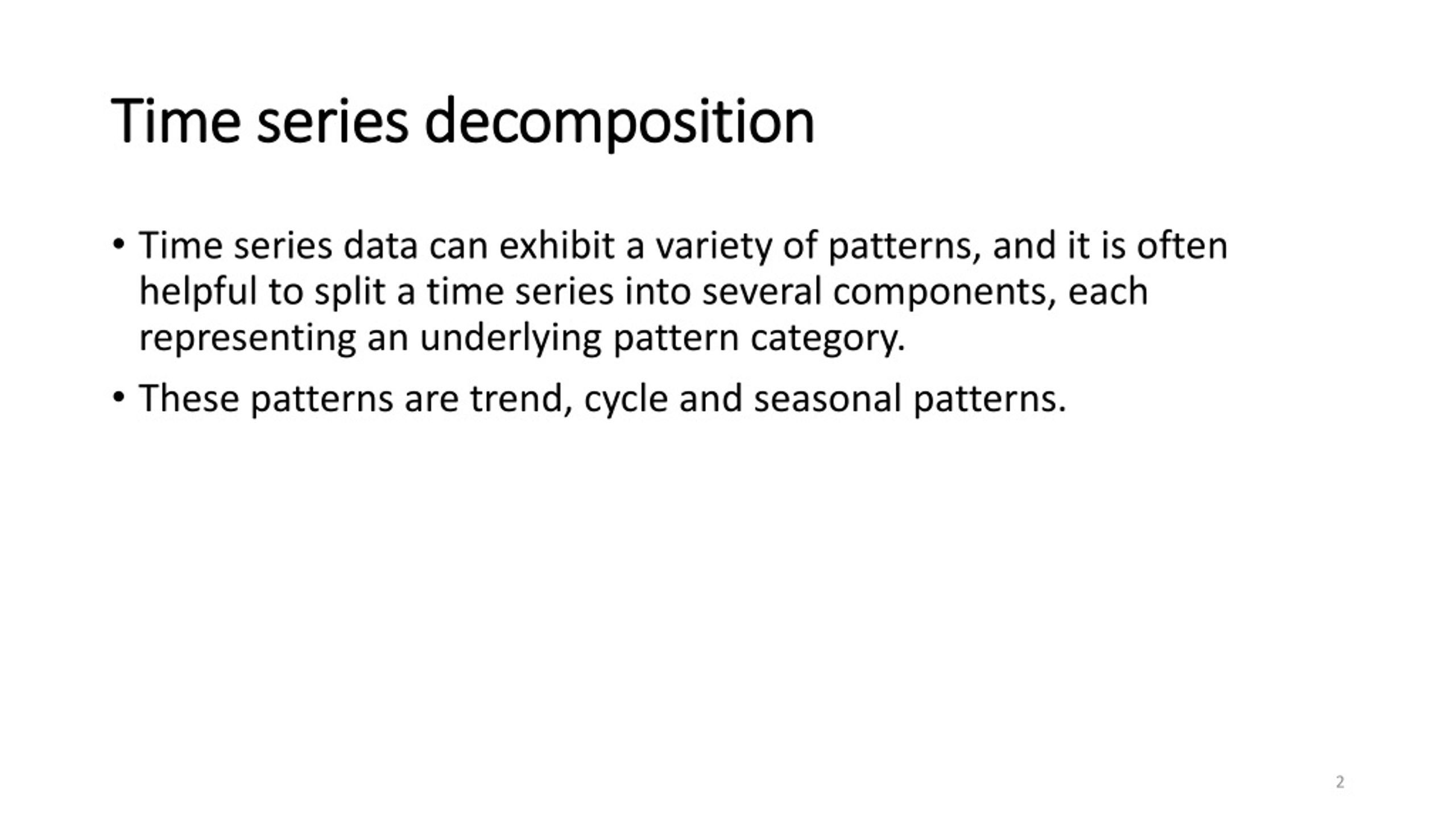 Time series decomposition

• Time series data can exhibit a variety of patterns, and it is often helpful to split a time series into several components, each representing an underlying pattern category.

• These patterns are trend, cycle and seasonal patterns.

2